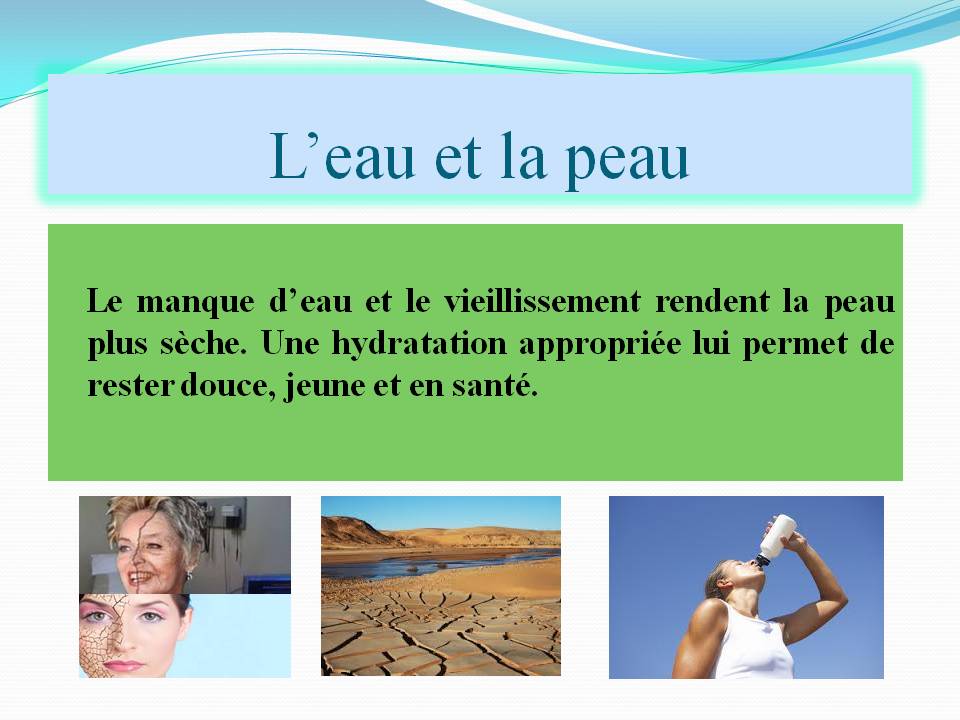 L’eau et la peau

Le manque d’eau et le vieillissement rendent la peau plus sèche. Une hydratation appropriée lui permet de rester douce, jeune et en santé.